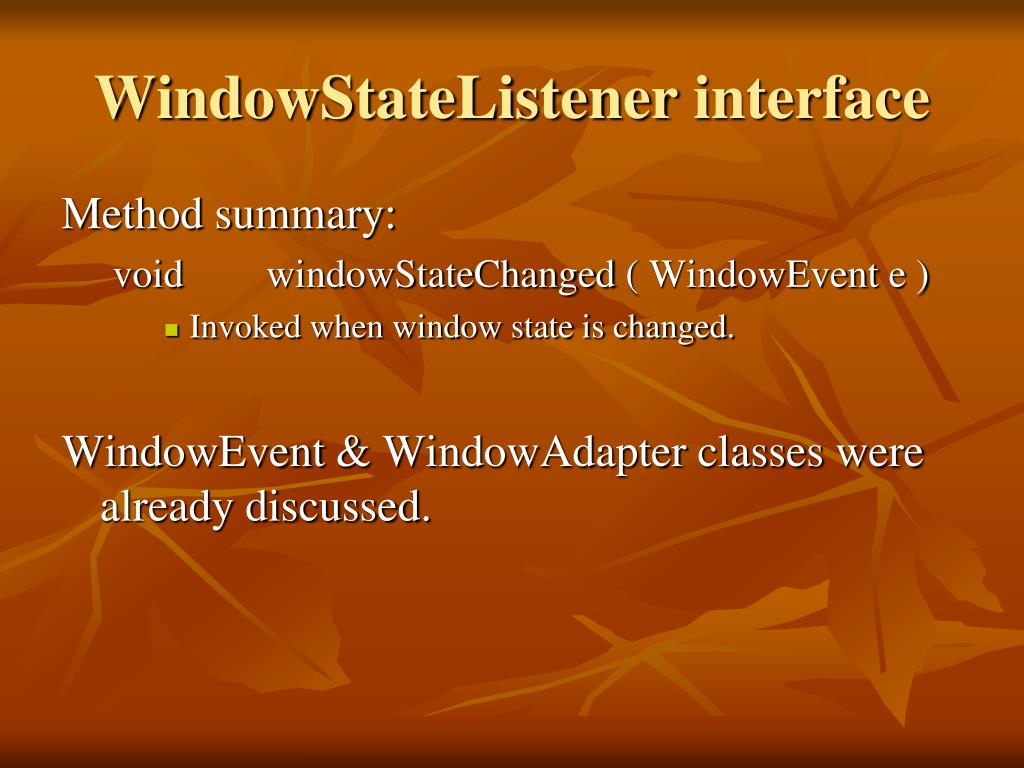 WindowStateListener interface

Method summary:

void windowStateChanged ( WindowEvent e )

Invoked when window state is changed.

WindowEvent & WindowAdapter classes were already discussed.